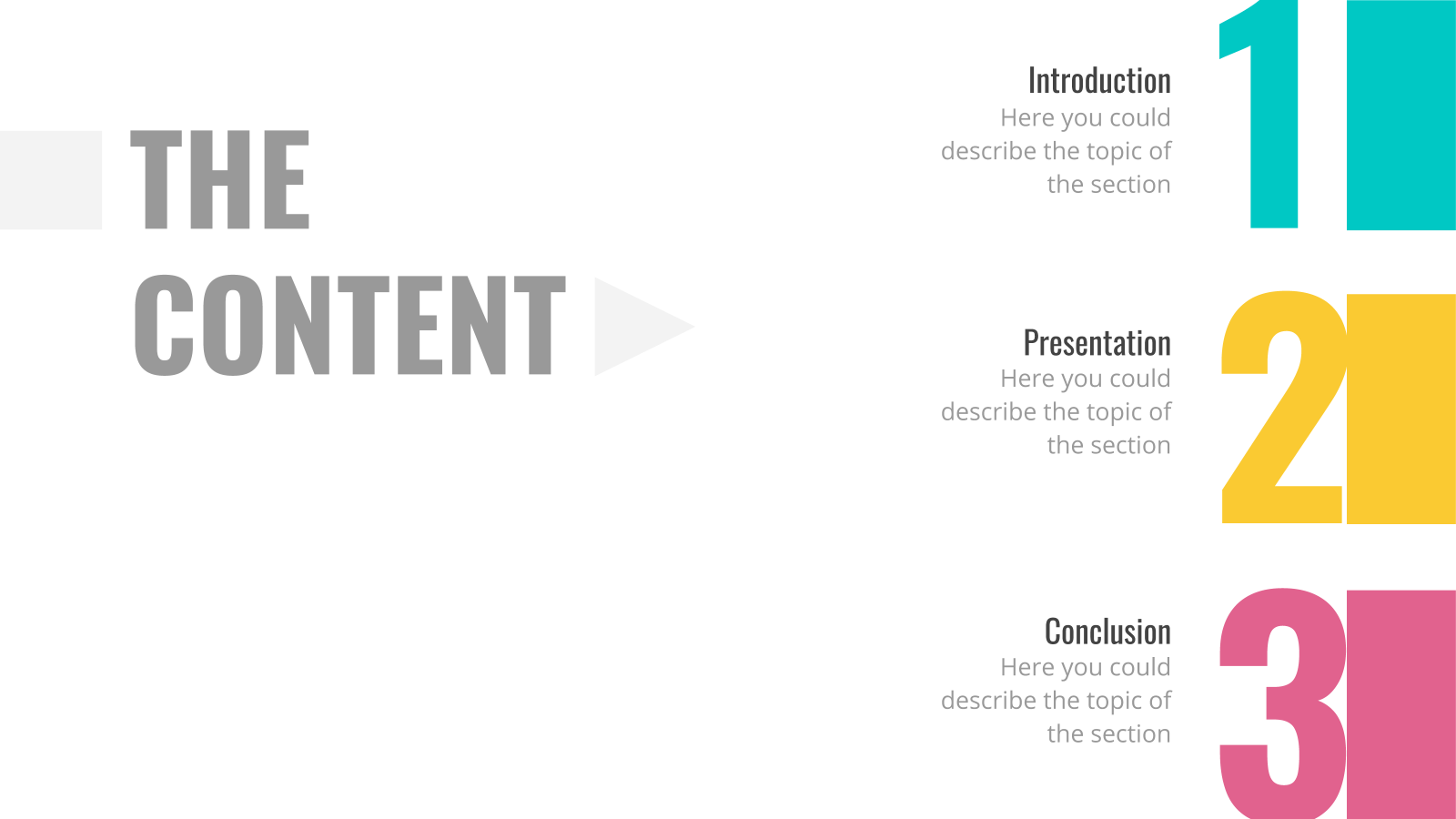 THE CONTENT

Introduction
Here you could describe the topic of the section

1

Presentation
Here you could describe the topic of the section

2

Conclusion
Here you could describe the topic of the section

3